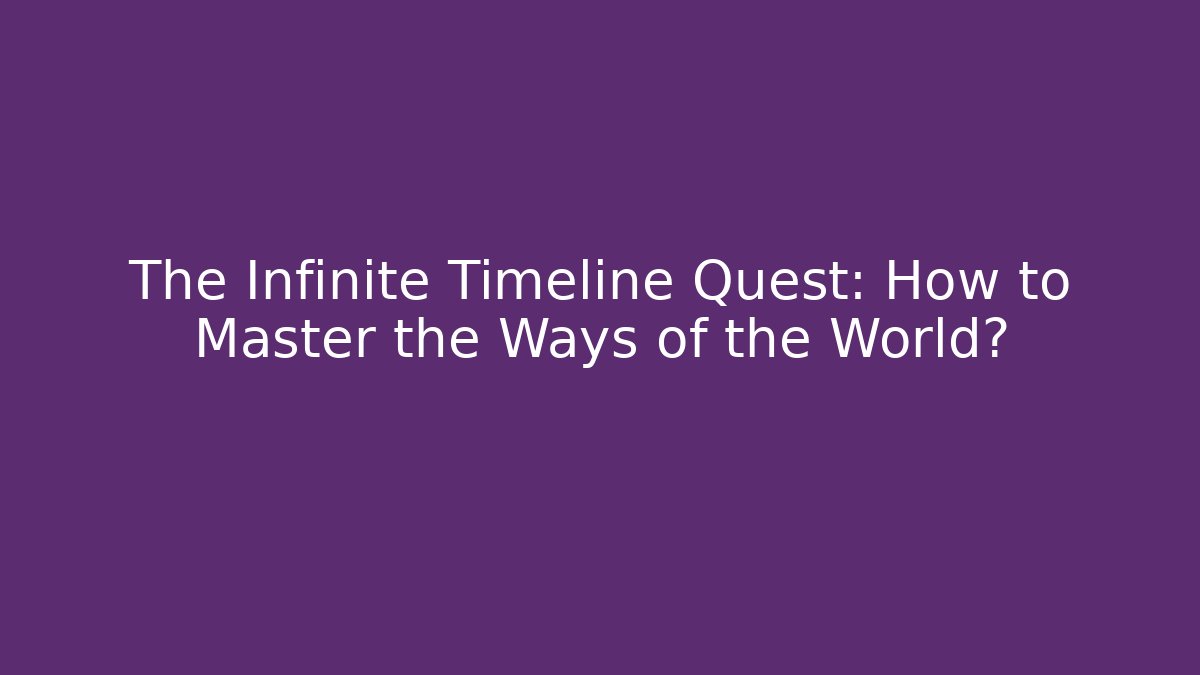 The Infinite Timeline Quest: How to Master the Ways of the World?